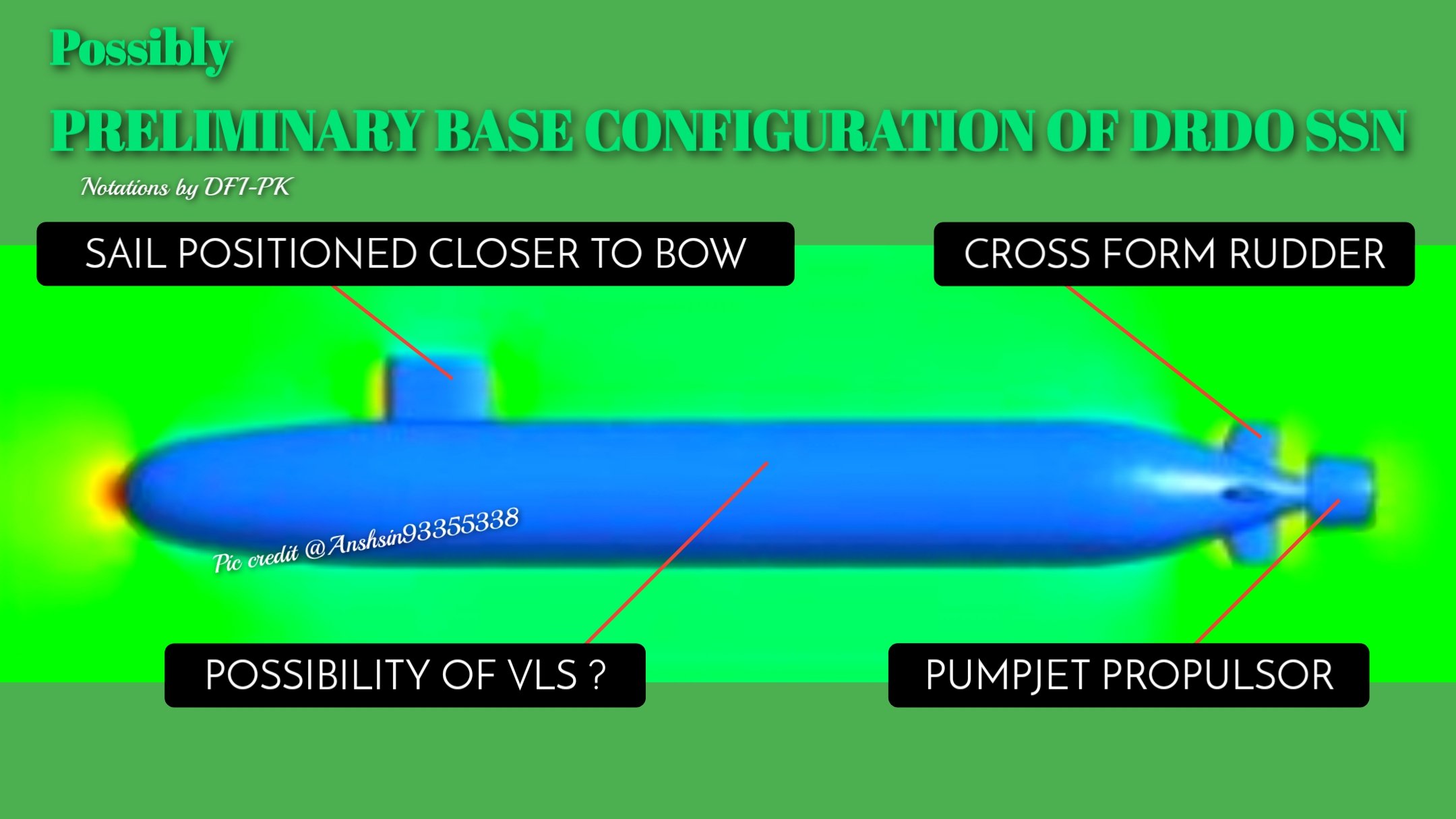 Possibly

PRELIMINARY BASE CONFIGURATION OF DRDO SSN

Notations by DFI-PK

SAIL POSITIONED CLOSER TO BOW

CROSS FORM RUDDER

Pic credit @Anshsin93355338

POSSIBILITY OF VLS ?

PUMPJET PROPULSOR